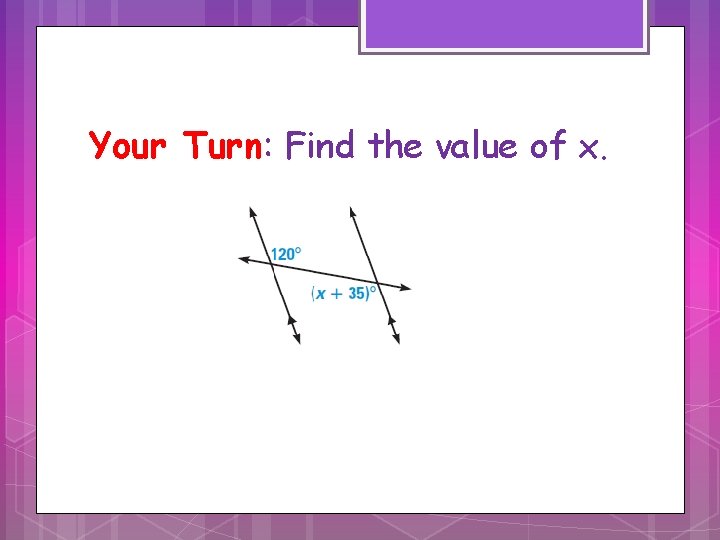 Your Turn: Find the value of x.

$120°$

$(x + 35)°$